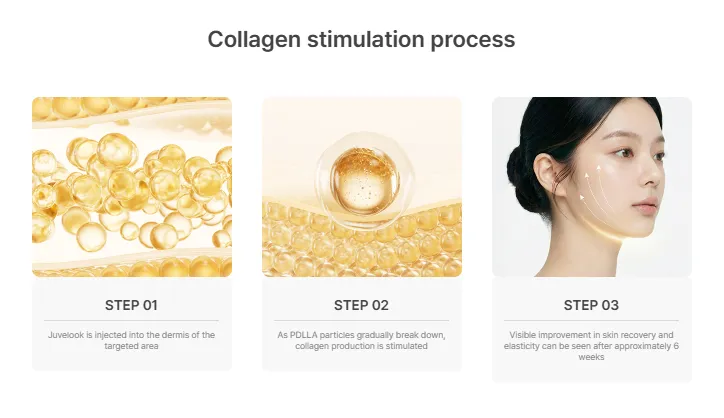 Collagen stimulation process

STEP 01

Juvelook is injected into the dermis of the targeted area

STEP 02

As PDLLA particles gradually break down, collagen production is stimulated

STEP 03

Visible improvement in skin recovery and elasticity can be seen after approximately 6 weeks